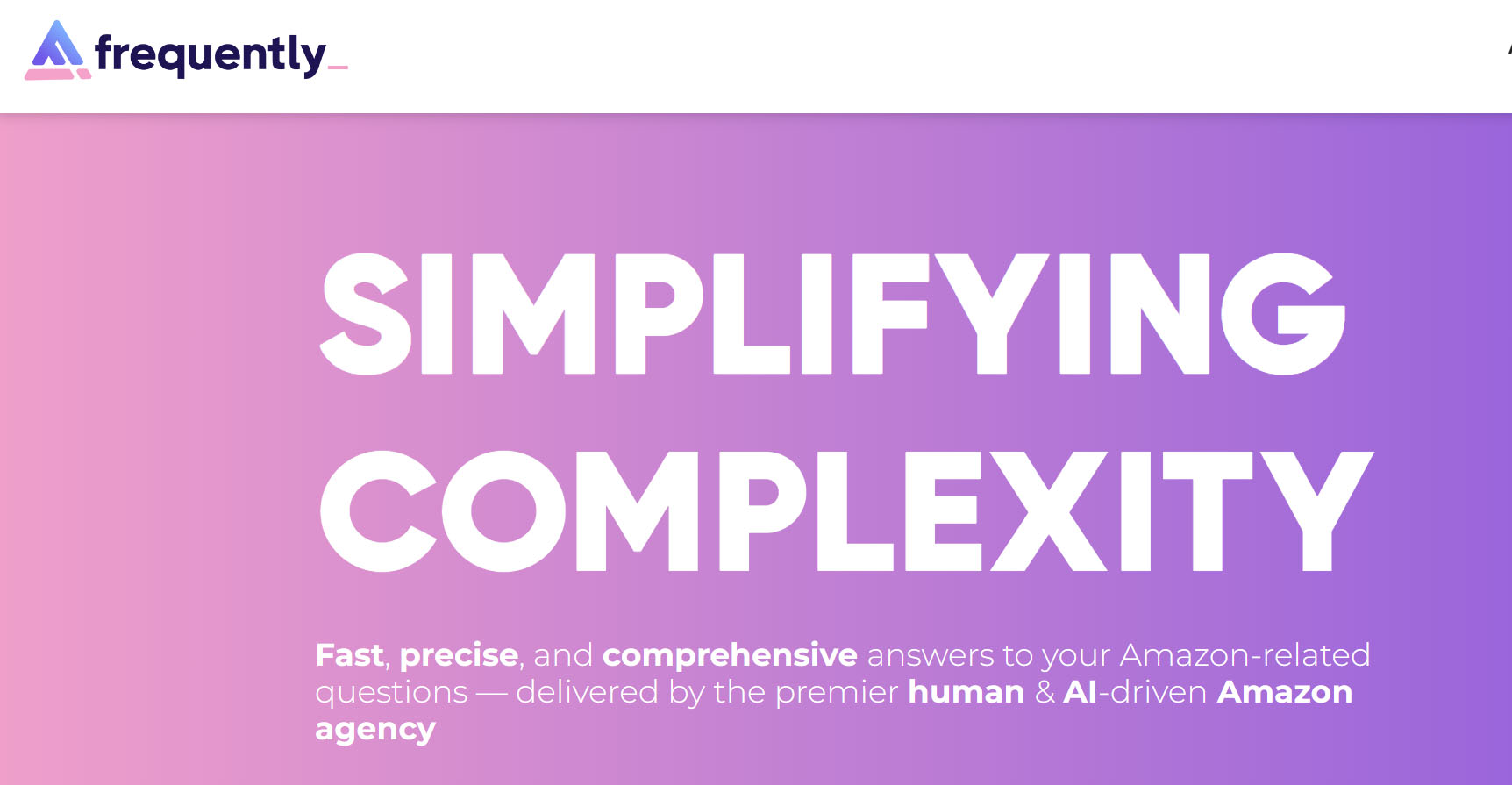 frequently_

SIMPLIFYING COMPLEXITY

Fast, precise, and comprehensive answers to your Amazon-related questions — delivered by the premier human & AI-driven Amazon agency